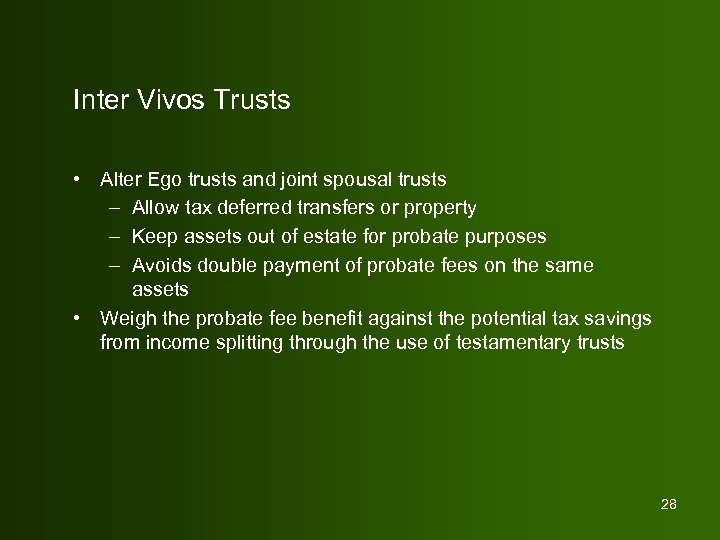 Inter Vivos Trusts

• Alter Ego trusts and joint spousal trusts
  – Allow tax deferred transfers or property
  – Keep assets out of estate for probate purposes
  – Avoids double payment of probate fees on the same assets
• Weigh the probate fee benefit against the potential tax savings from income splitting through the use of testamentary trusts

28